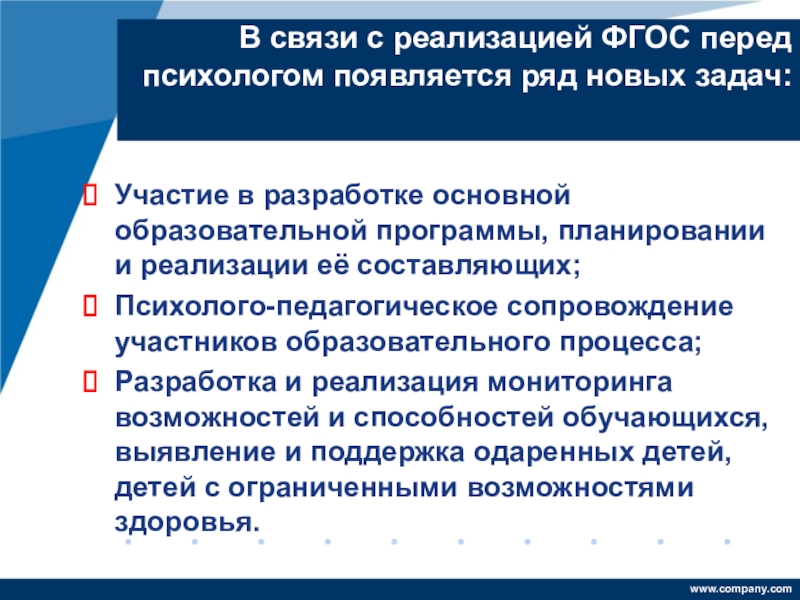 В связи с реализацией ФГОС перед психологом появляется ряд новых задач:

Участие в разработке основной образовательной программы, планировании и реализации её составляющих;

Психолого-педагогическое сопровождение участников образовательного процесса;

Разработка и реализация мониторинга возможностей и способностей обучающихся, выявление и поддержка одаренных детей, детей с ограниченными возможностями здоровья.

www.company.com